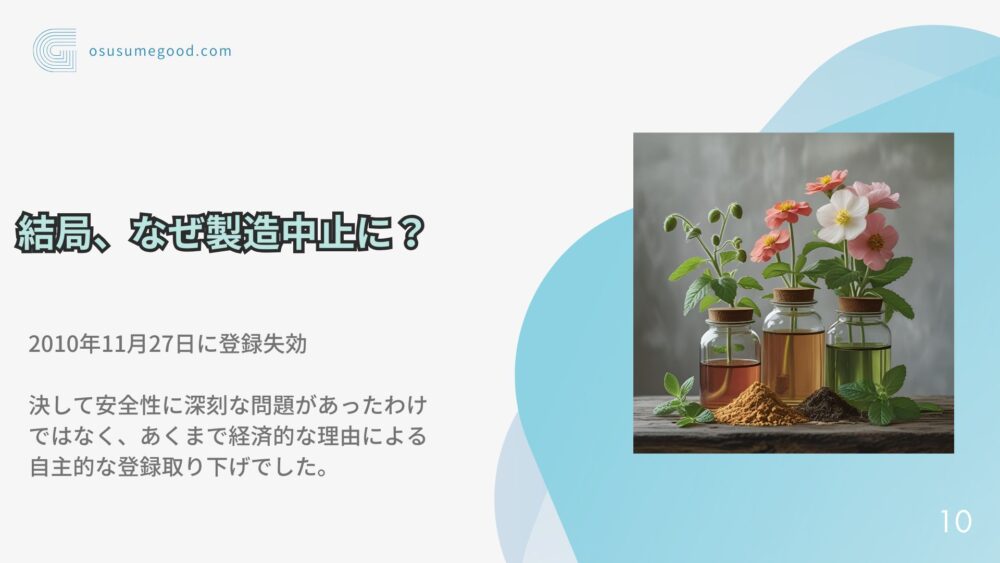 osusumegood.com

結局、なぜ製造中止に？

2010年11月27日に登録失効

決して安全性に深刻な問題があったわけではなく、あくまで経済的な理由による自主的な登録取り下げでした。

10